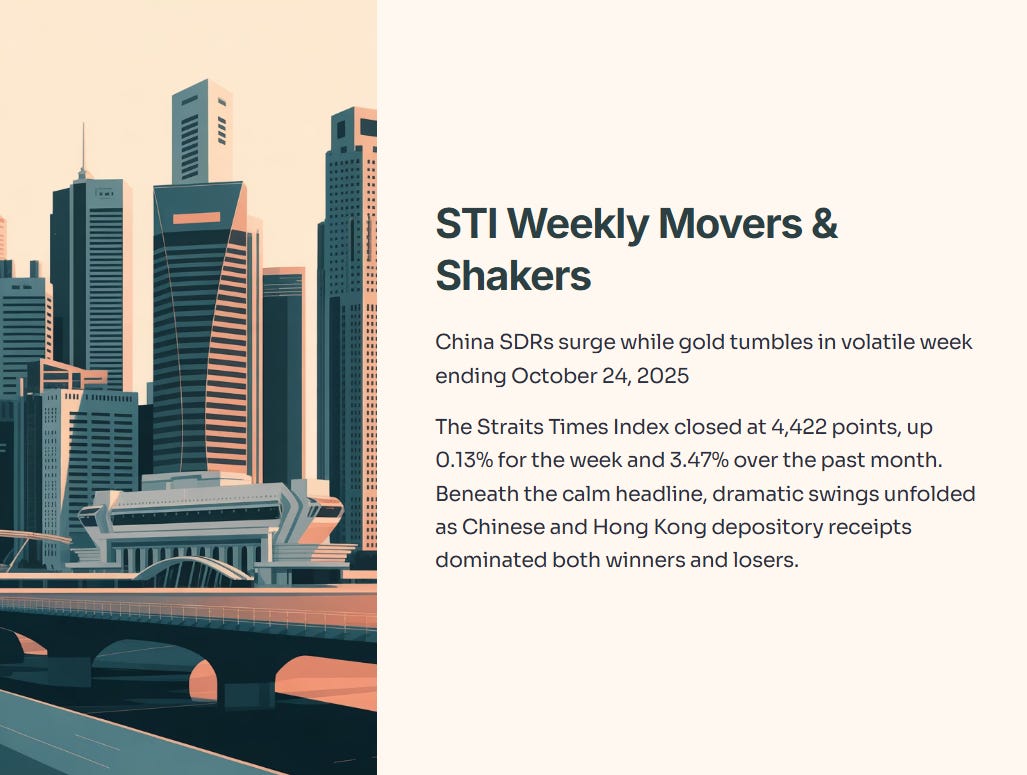 STI Weekly Movers & Shakers

China SDRs surge while gold tumbles in volatile week ending October 24, 2025

The Straits Times Index closed at 4,422 points, up 0.13% for the week and 3.47% over the past month. Beneath the calm headline, dramatic swings unfolded as Chinese and Hong Kong depository receipts dominated both winners and losers.